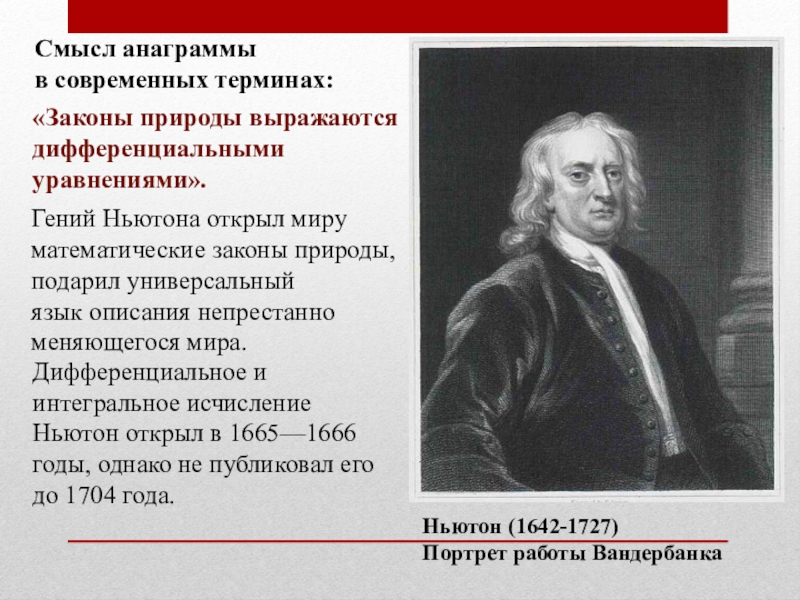 Смысл анаграммы
в современных терминах:

«Законы природы выражаются дифференциальными уравнениями».

Гений Ньютона открыл миру математические законы природы, подарил универсальный язык описания непрестанно меняющегося мира. Дифференциальное и интегральное исчисление Ньютон открыл в 1665—1666 годы, однако не публиковал его до 1704 года.

Ньютон (1642-1727)
Портрет работы Вандербанка